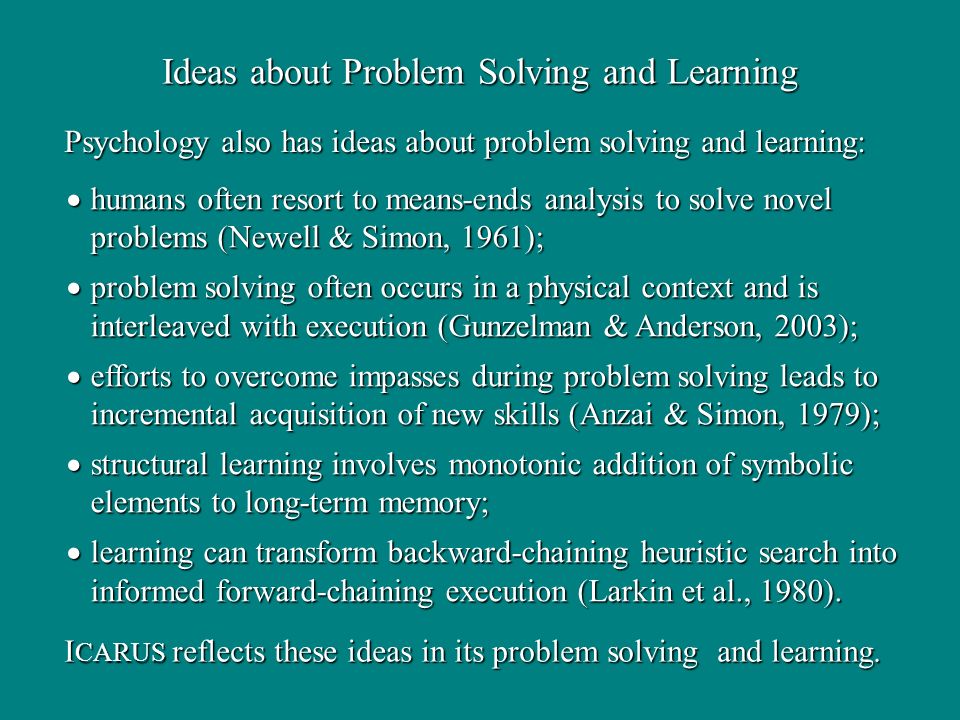 Ideas about Problem Solving and Learning

Psychology also has ideas about problem solving and learning:

• humans often resort to means-ends analysis to solve novel problems (Newell & Simon, 1961);

• problem solving often occurs in a physical context and is interleaved with execution (Gunzelman & Anderson, 2003);

• efforts to overcome impasses during problem solving leads to incremental acquisition of new skills (Anzai & Simon, 1979);

• structural learning involves monotonic addition of symbolic elements to long-term memory;

• learning can transform backward-chaining heuristic search into informed forward-chaining execution (Larkin et al., 1980).

ICARUS reflects these ideas in its problem solving and learning.